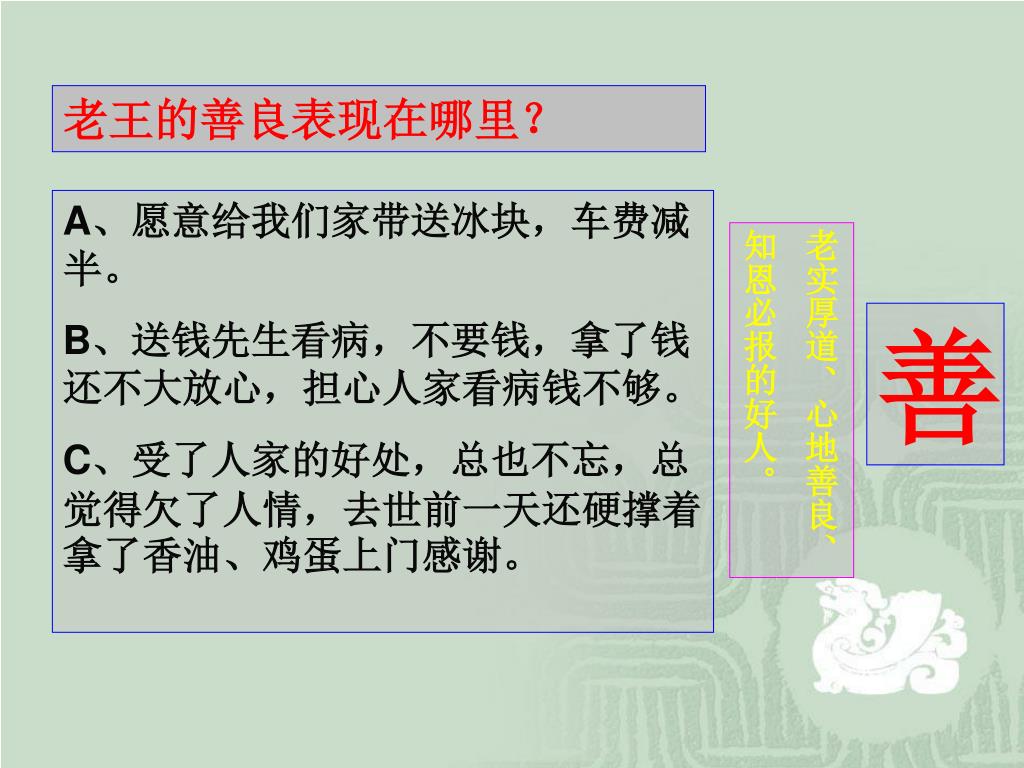 老王的善良表现在哪里？

A、愿意给我们家带送冰块，车费减半。

B、送钱先生看病，不要钱，拿了钱还不大放心，担心人家看病钱不够。

C、受了人家的好处，总也不忘，总觉得欠了人情，去世前一天还硬撑着拿了香油、鸡蛋上门感谢。

老实厚道、心地善良、知恩必报的好人。

善